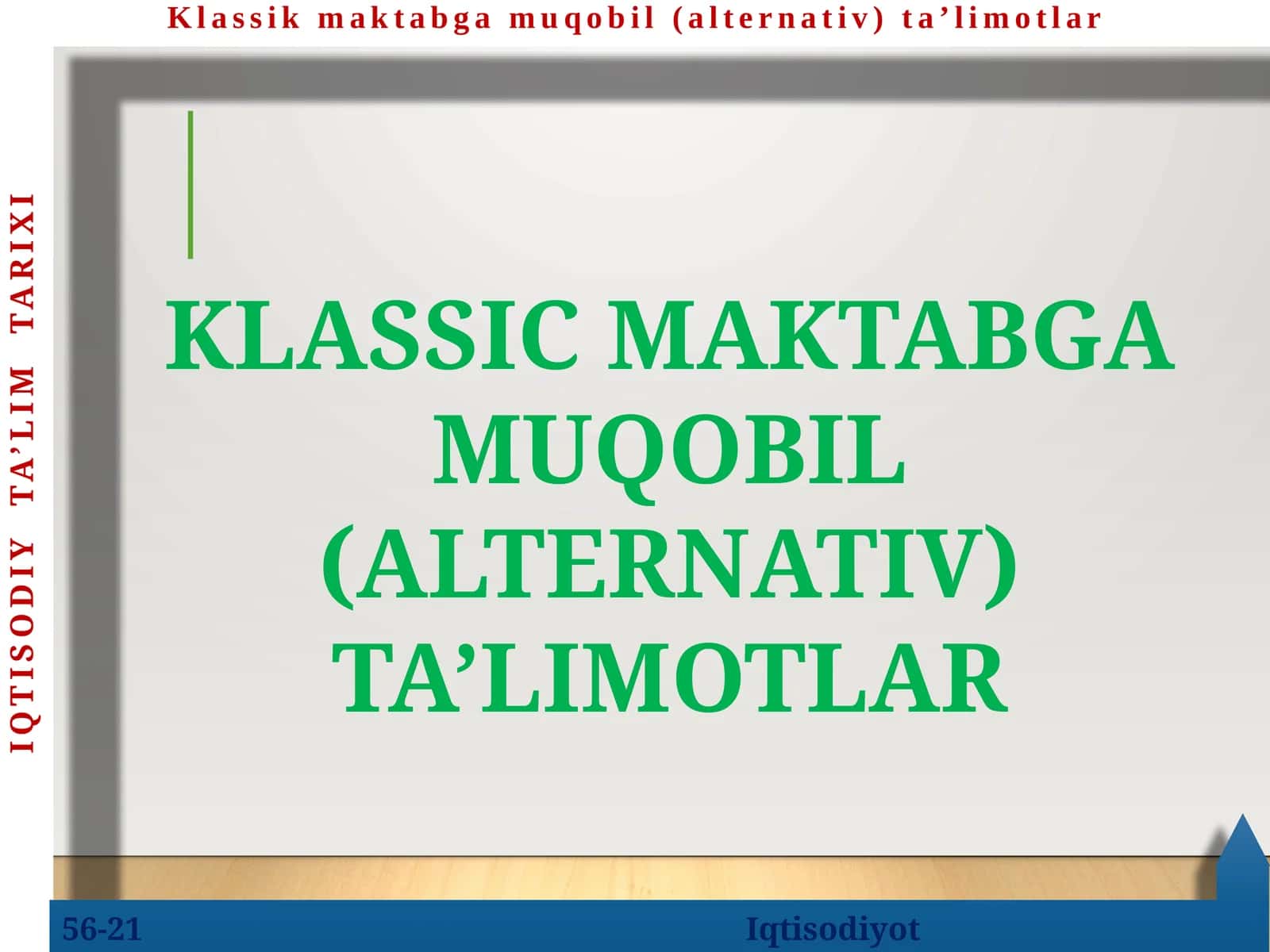 Klassik maktabga muqobil (alternativ) ta’limotlar

IQTISODIY TA’LIM TARIXI

KLASSIC MAKTABGA MUQOBIL (ALTERNATIV) TA’LIMOTLAR

56-21

Iqtisodiyot